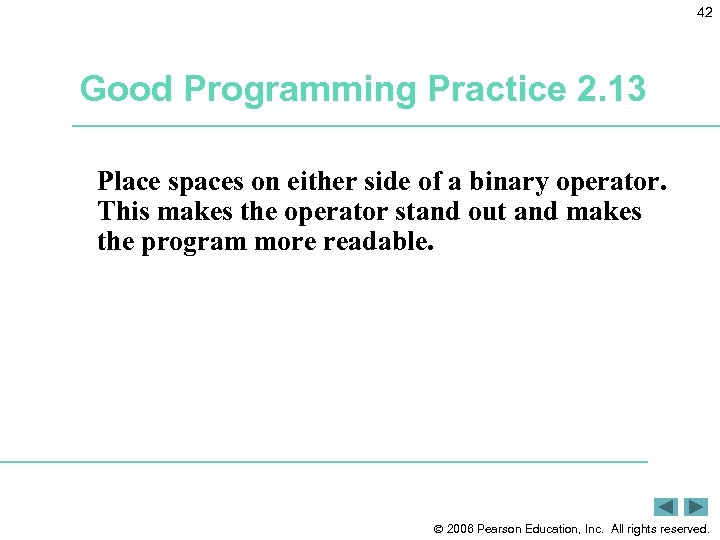 42

Good Programming Practice 2.13

Place spaces on either side of a binary operator. This makes the operator stand out and makes the program more readable.

© 2006 Pearson Education, Inc. All rights reserved.